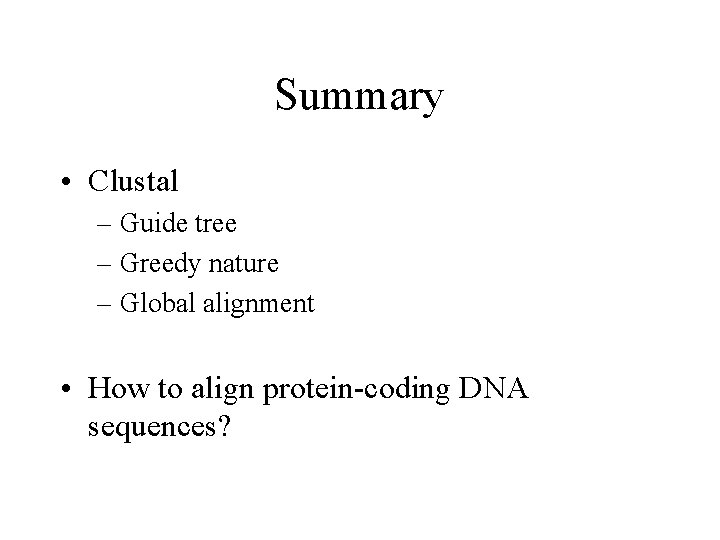 Summary

• Clustal
– Guide tree
– Greedy nature
– Global alignment

• How to align protein-coding DNA sequences?